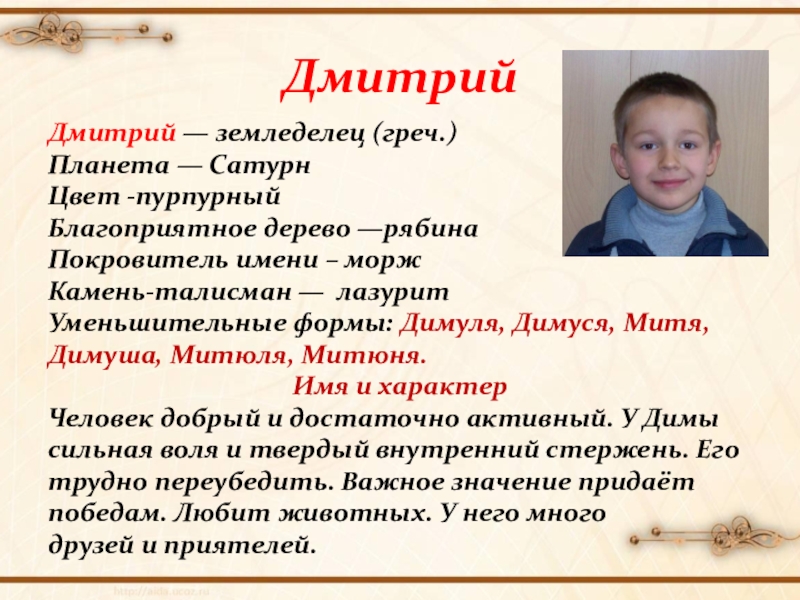 Дмитрий

Дмитрий — земледелец (греч.)
Планета — Сатурн
Цвет -пурпурный
Благоприятное дерево —рябина
Покровитель имени – морж
Камень-талисман — лазурит
Уменьшительные формы: Димуля, Димуся, Митя, Димуша, Митюля, Митюня.

Имя и характер

Человек добрый и достаточно активный. У Димы сильная воля и твердый внутренний стержень. Его трудно переубедить. Важное значение придаёт победам. Любит животных. У него много друзей и приятелей.

http://aida.ucoz.ru